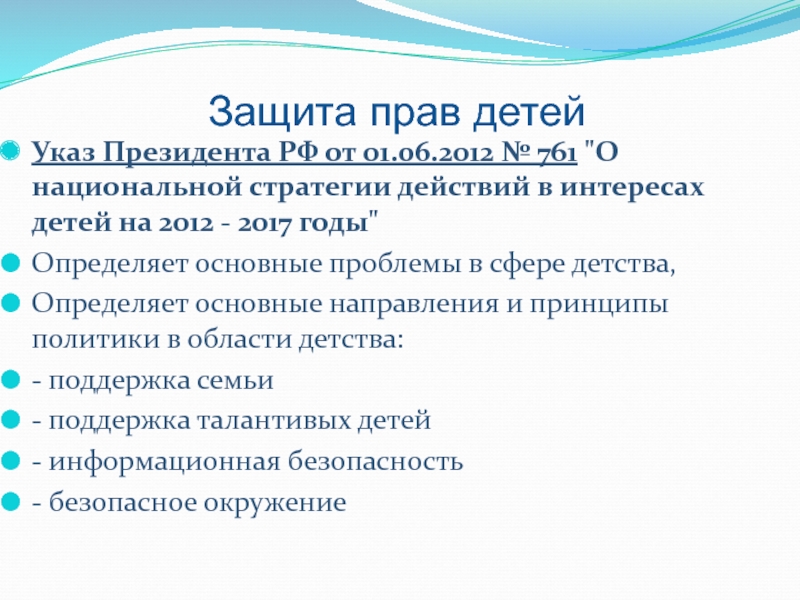 Защита прав детей

Указ Президента РФ от 01.06.2012 № 761 "О национальной стратегии действий в интересах детей на 2012 - 2017 годы"

Определяет основные проблемы в сфере детства,

Определяет основные направления и принципы политики в области детства:

- поддержка семьи

- поддержка талантивых детей

- информационная безопасность

- безопасное окружение